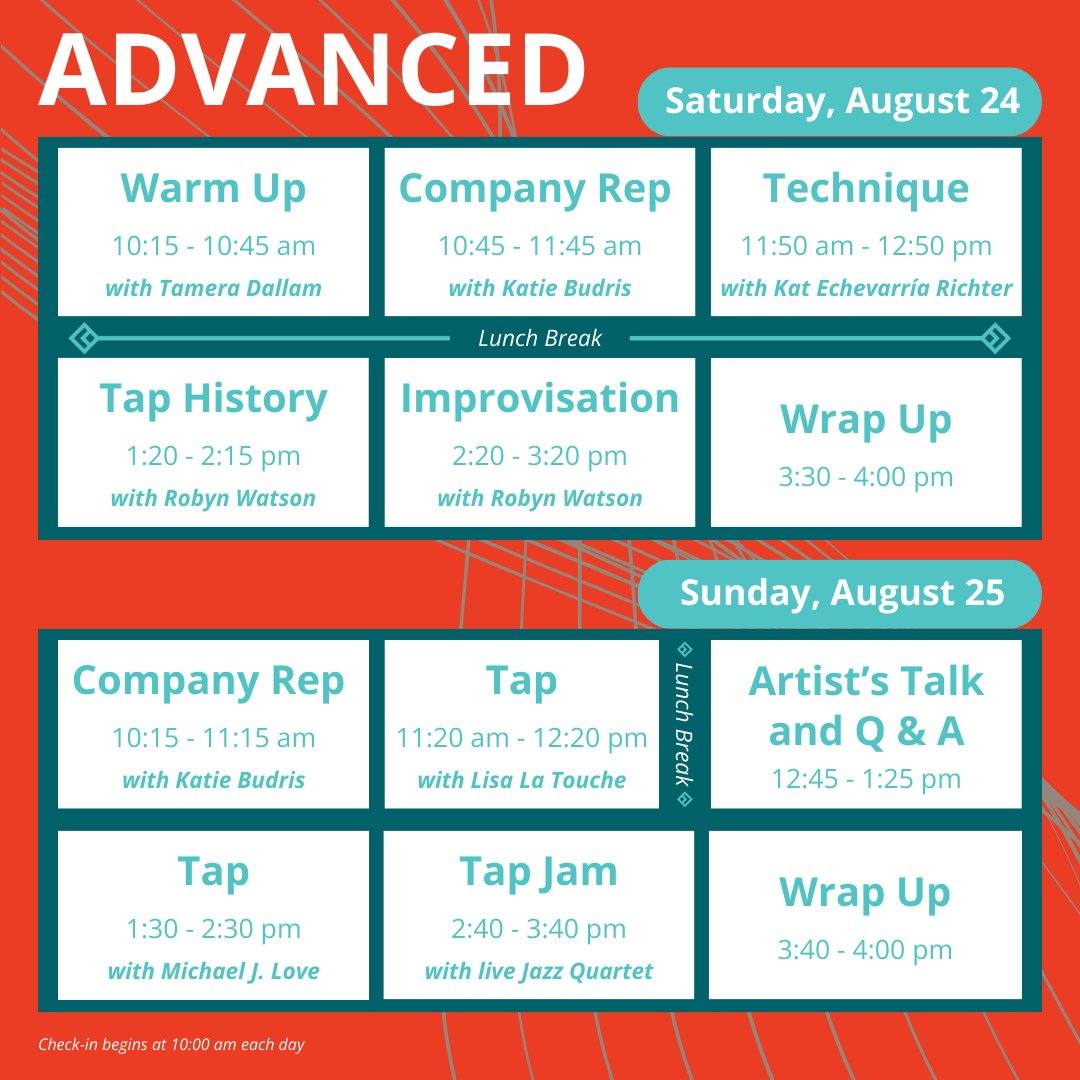 ADVANCED

Saturday, August 24

Warm Up
10:15 - 10:45 am
with Tamera Dallam

Company Rep
10:45 - 11:45 am
with Katie Budris

Technique
11:50 am - 12:50 pm
with Kat Echevarría Richter

Lunch Break

Tap History
1:20 - 2:15 pm
with Robyn Watson

Improvisation
2:20 - 3:20 pm
with Robyn Watson

Wrap Up
3:30 - 4:00 pm

Sunday, August 25

Company Rep
10:15 - 11:15 am
with Katie Budris

Tap
11:20 am - 12:20 pm
with Lisa La Touche

Lunch Break

Artist's Talk and Q & A
12:45 - 1:25 pm

Tap
1:30 - 2:30 pm
with Michael J. Love

Tap Jam
2:40 - 3:40 pm
with live Jazz Quartet

Wrap Up
3:40 - 4:00 pm

Check-in begins at 10:00 am each day